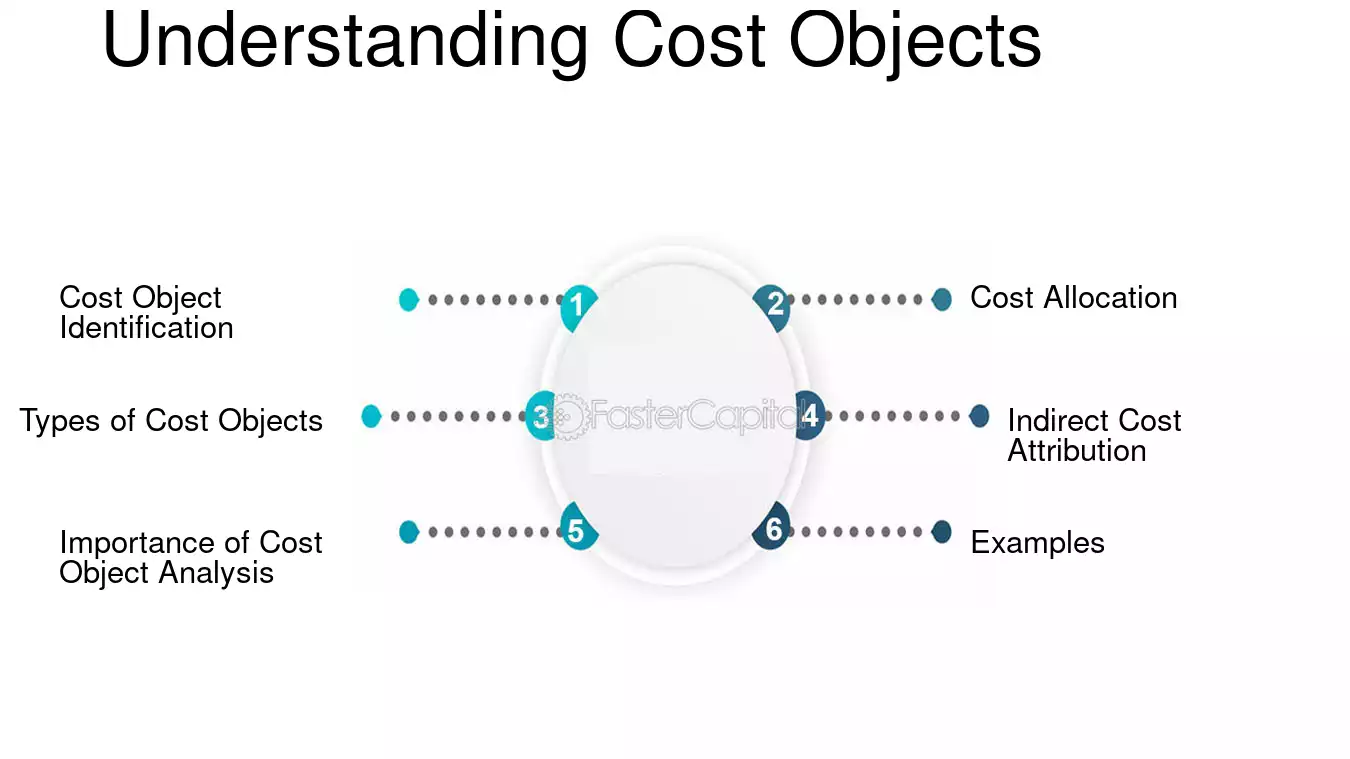 Understanding Cost Objects

Cost Object Identification

1

2

Cost Allocation

Types of Cost Objects

3

FasterCapital

4

Indirect Cost Attribution

Importance of Cost Object Analysis

5

6

Examples